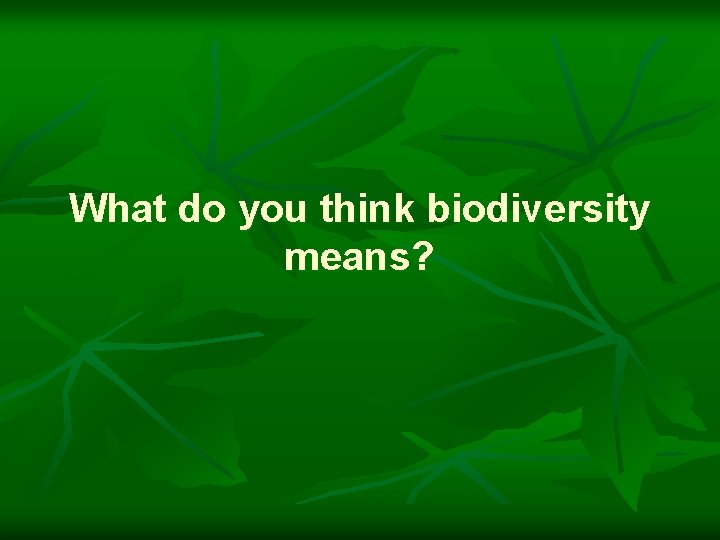 What do you think biodiversity means?